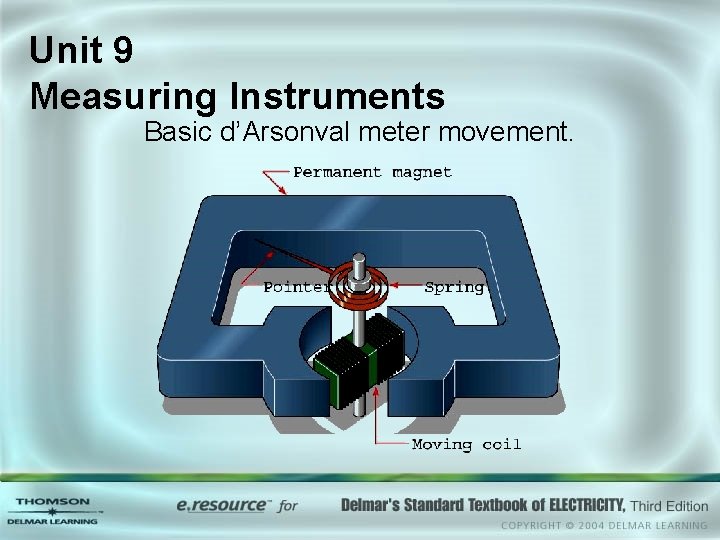 Unit 9
Measuring Instruments

Basic d'Arsonval meter movement.

Permanent magnet

Pointer

Spring

Moving coil

THOMSON
DELMAR LEARNING

e.resource™ for

Delmar's Standard Textbook of ELECTRICITY, Third Edition

COPYRIGHT © 2004 DELMAR LEARNING